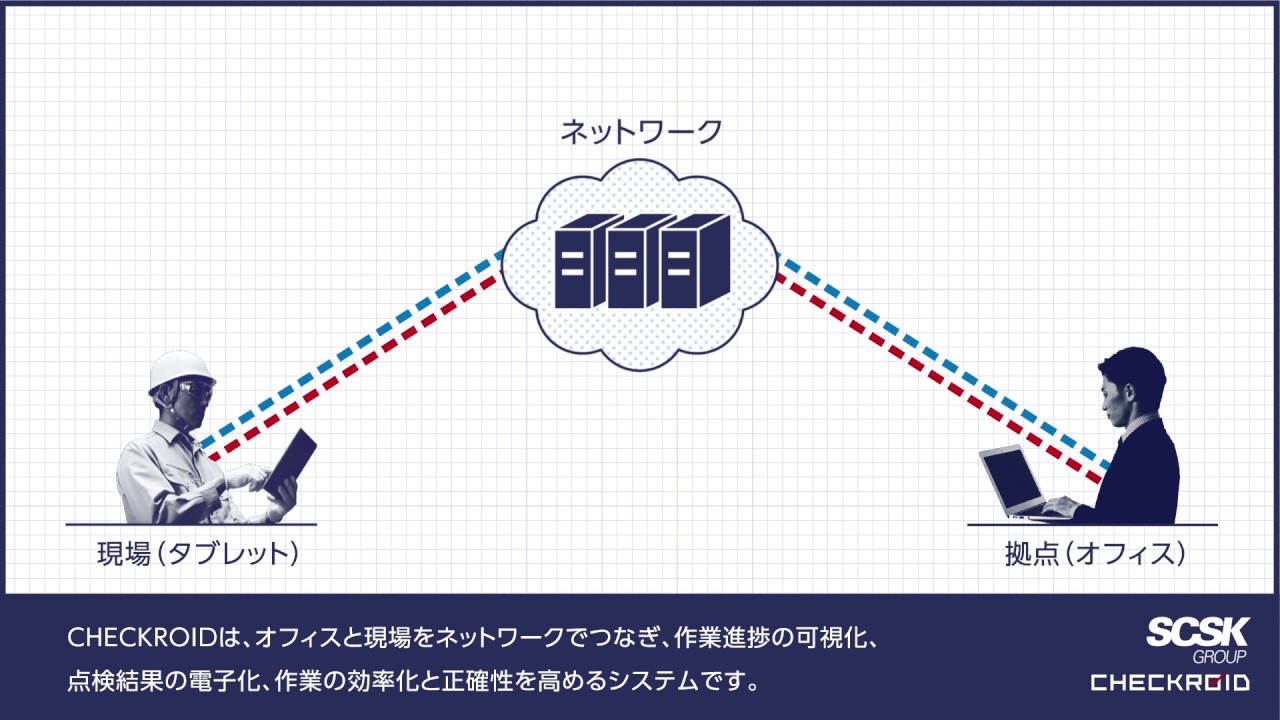 ネットワーク

現場（タブレット）

拠点（オフィス）

CHECKROIDは、オフィスと現場をネットワークでつなぎ、作業進捗の可視化、点検結果の電子化、作業の効率化と正確性を高めるシステムです。

SCSK GROUP
CHECKROID